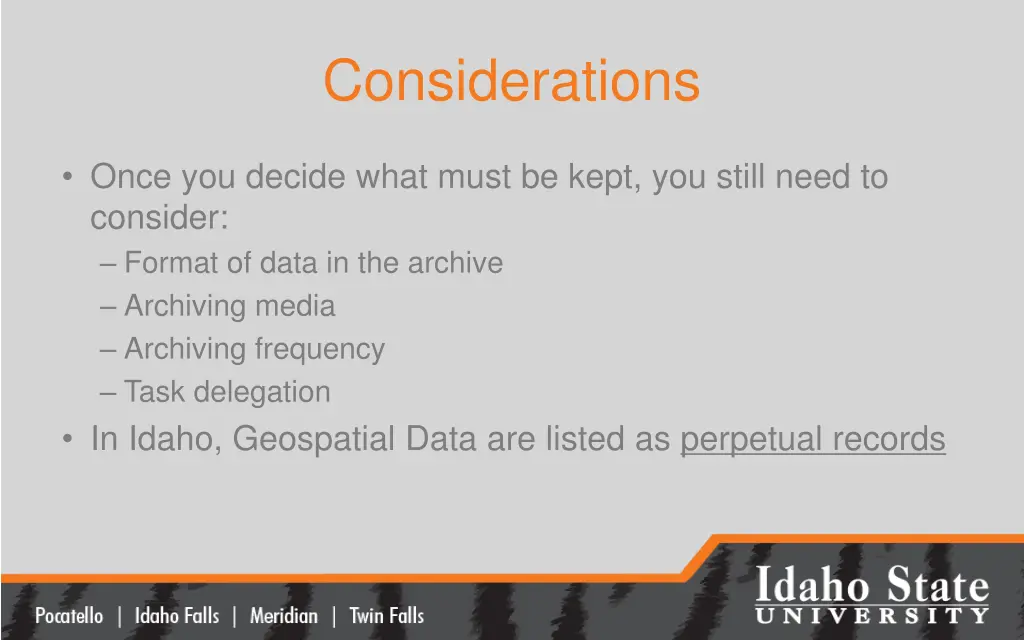 Considerations

• Once you decide what must be kept, you still need to consider:
– Format of data in the archive
– Archiving media
– Archiving frequency
– Task delegation
• In Idaho, Geospatial Data are listed as perpetual records

Pocatello | Idaho Falls | Meridian | Twin Falls

Idaho State UNIVERSITY